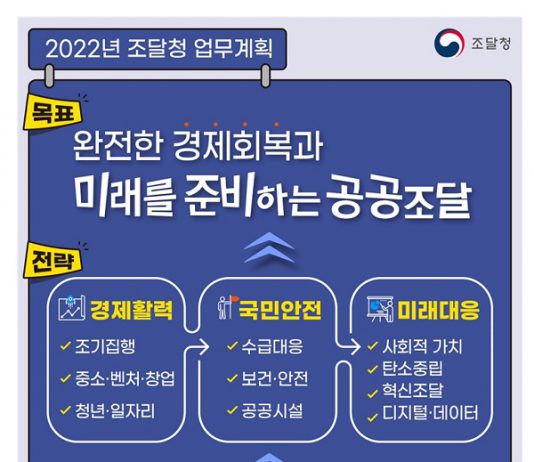 2022년 조달청 업무계획

조달청

목표

완전한 경제회복과
미래를 준비하는 공공조달

전략

경제활력
✓ 조기집행
✓ 중소·벤처·창업
✓ 청년·일자리

국민안전
✓ 수급대응
✓ 보건·안전
✓ 공공시설

미래대응
✓ 사회적 가치
✓ 탄소중립
✓ 혁신조달
✓ 디지털·데이터